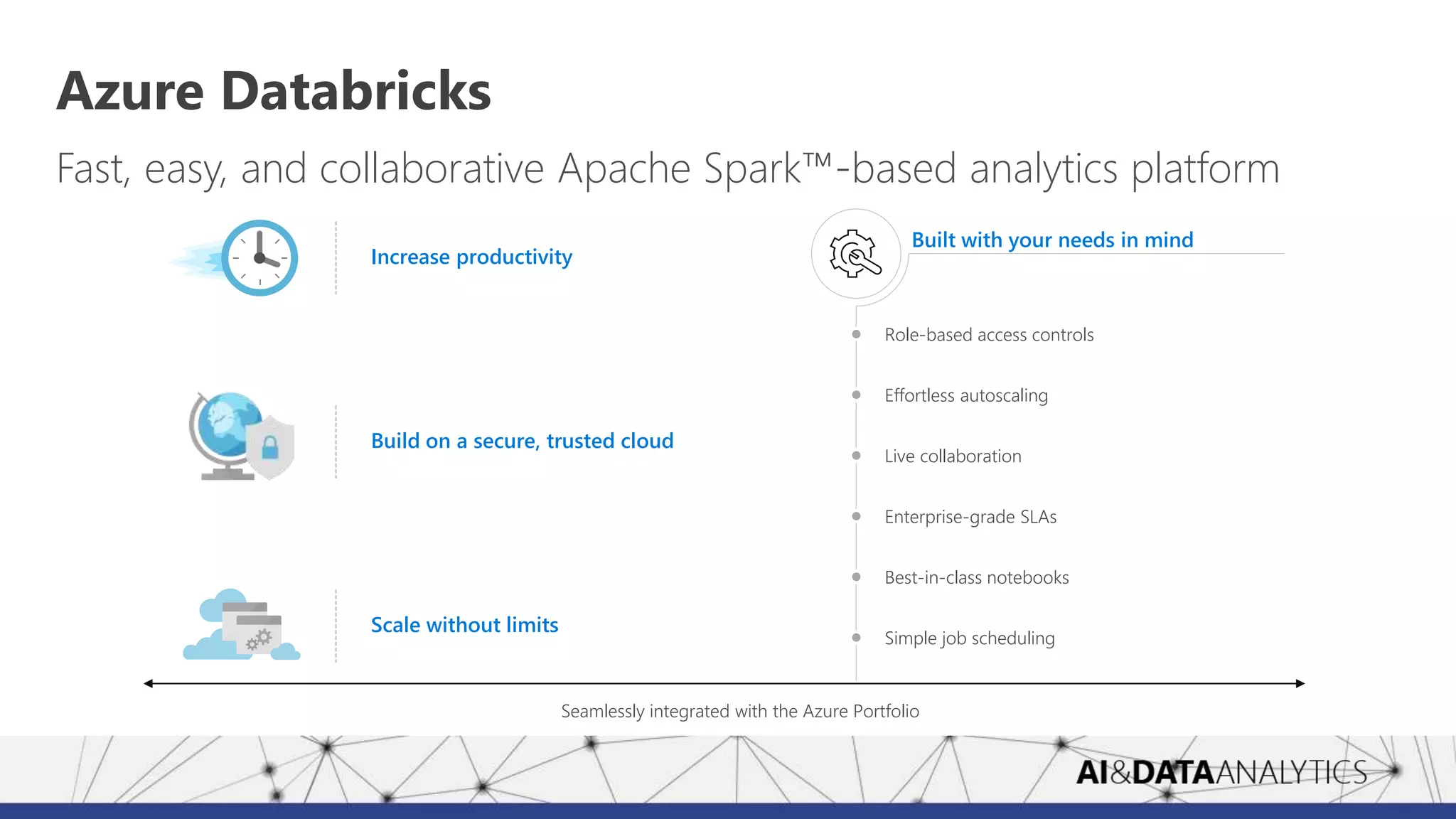 Azure Databricks

Fast, easy, and collaborative Apache Spark™-based analytics platform

Increase productivity

Build on a secure, trusted cloud

Scale without limits

Built with your needs in mind

Role-based access controls

Effortless autoscaling

Live collaboration

Enterprise-grade SLAs

Best-in-class notebooks

Simple job scheduling

Seamlessly integrated with the Azure Portfolio

AI&DATAANALYTICS